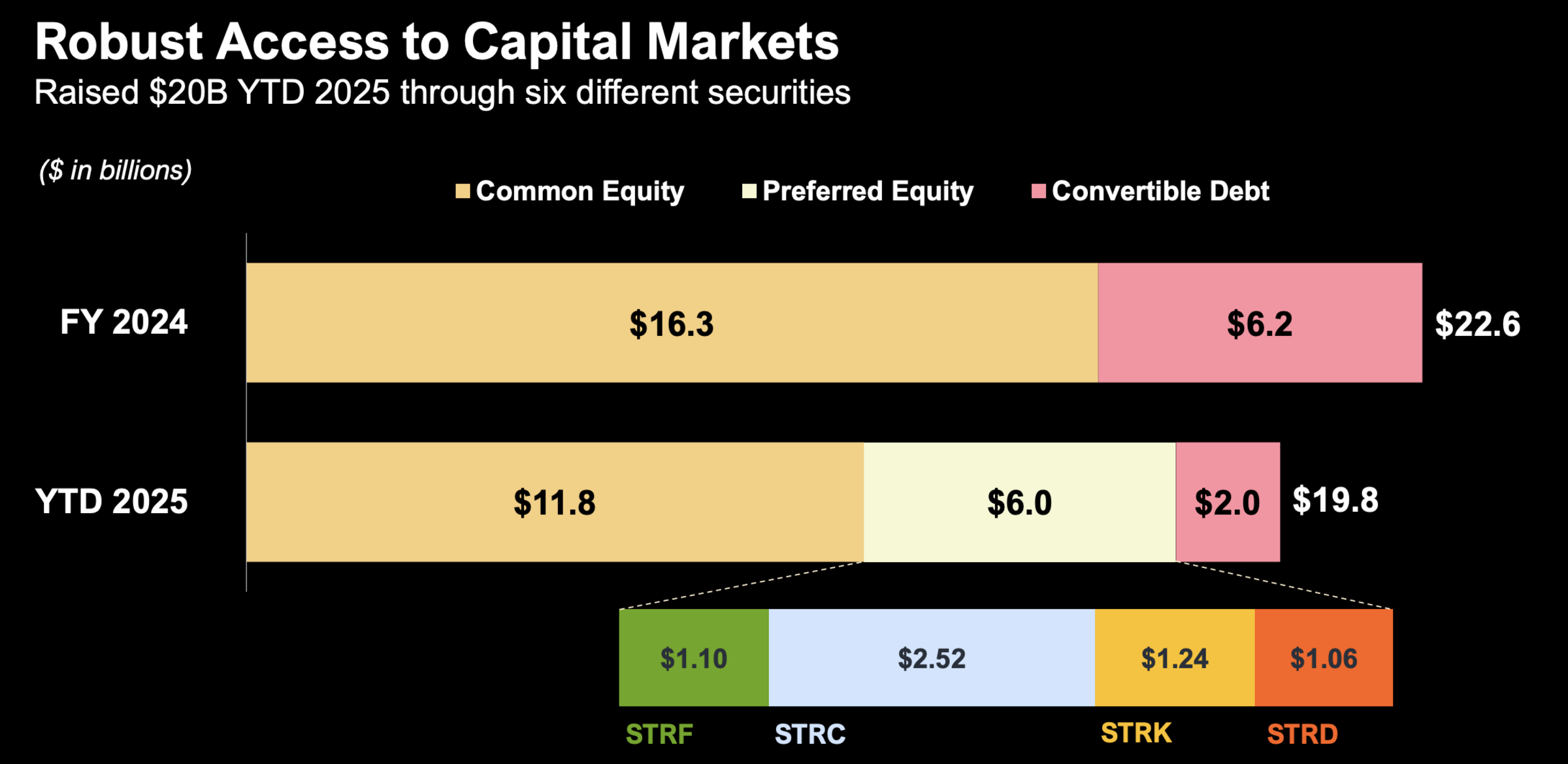 Robust Access to Capital Markets
Raised \$20B YTD 2025 through six different securities

(\$ in billions)

Common Equity Preferred Equity Convertible Debt

FY 2024 \$16.3 \$6.2 \$22.6

YTD 2025 \$11.8 \$6.0 \$2.0 \$19.8

\$1.10 \$2.52 \$1.24 \$1.06

STRF STRC STRK STRD